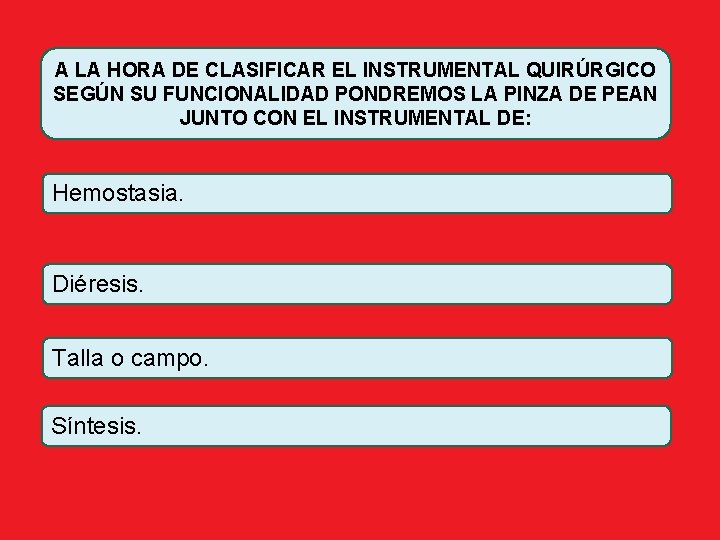 A LA HORA DE CLASIFICAR EL INSTRUMENTAL QUIRÚRGICO SEGÚN SU FUNCIONALIDAD PONDREMOS LA PINZA DE PEAN JUNTO CON EL INSTRUMENTAL DE:

Hemostasia.

Diéresis.

Talla o campo.

Síntesis.